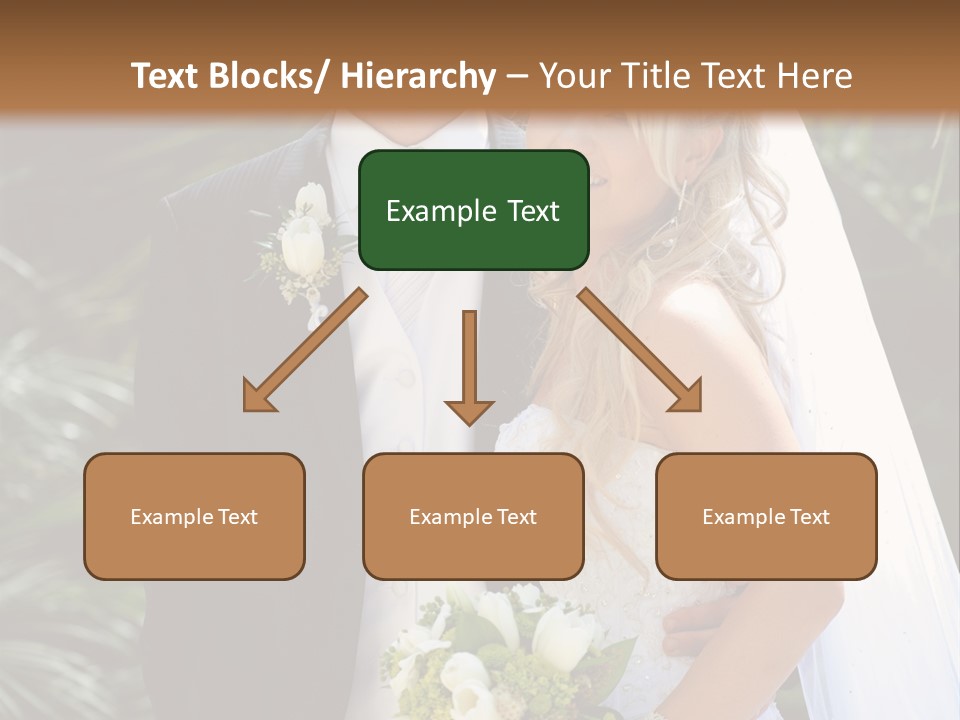 Text Blocks/ Hierarchy – Your Title Text Here

Example Text

Example Text

Example Text

Example Text